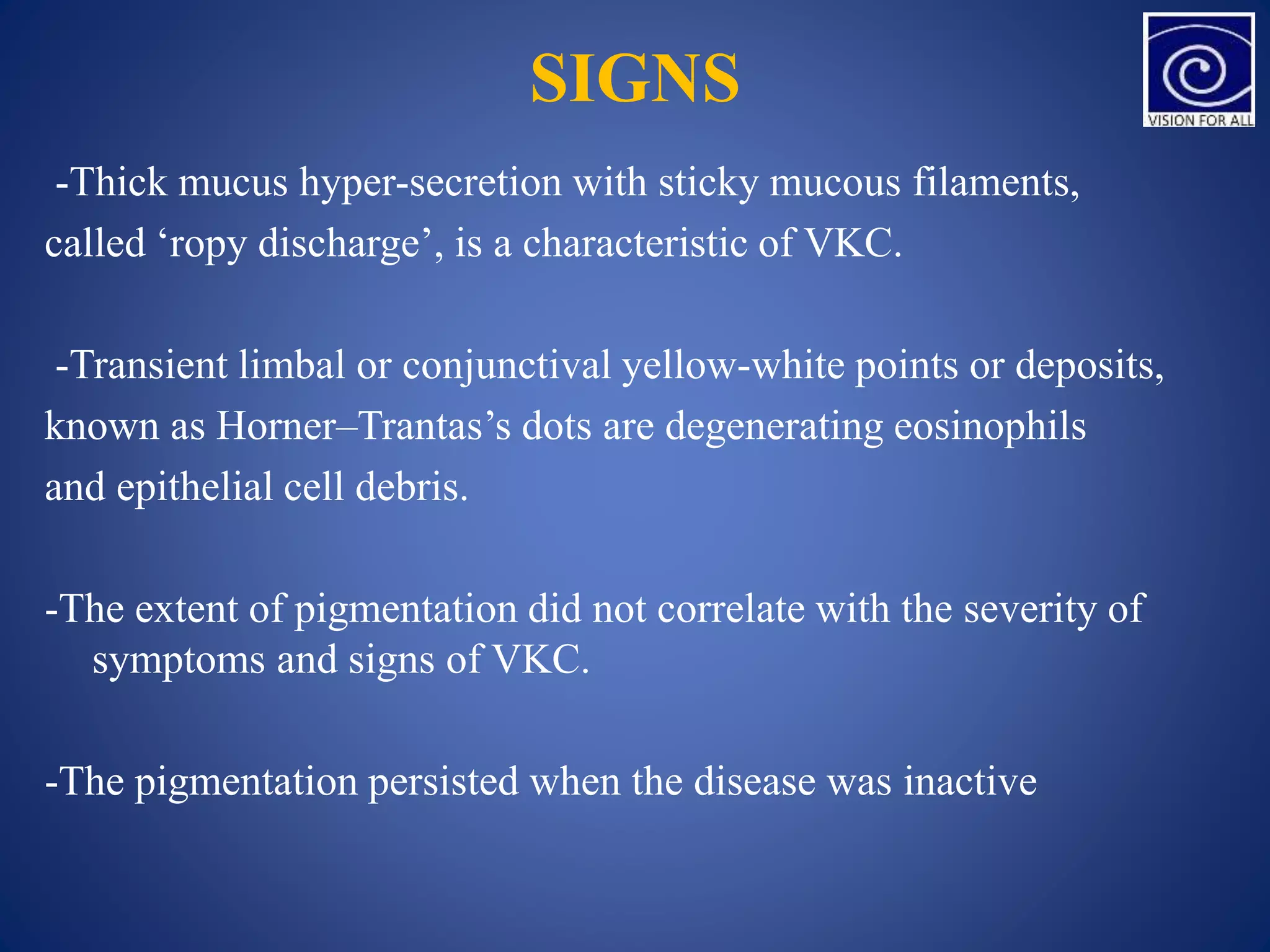 SIGNS

VISION FOR ALL

-Thick mucus hyper-secretion with sticky mucous filaments, called ‘ropy discharge’, is a characteristic of VKC.

-Transient limbal or conjunctival yellow-white points or deposits, known as Horner–Trantas’s dots are degenerating eosinophils and epithelial cell debris.

-The extent of pigmentation did not correlate with the severity of symptoms and signs of VKC.

-The pigmentation persisted when the disease was inactive